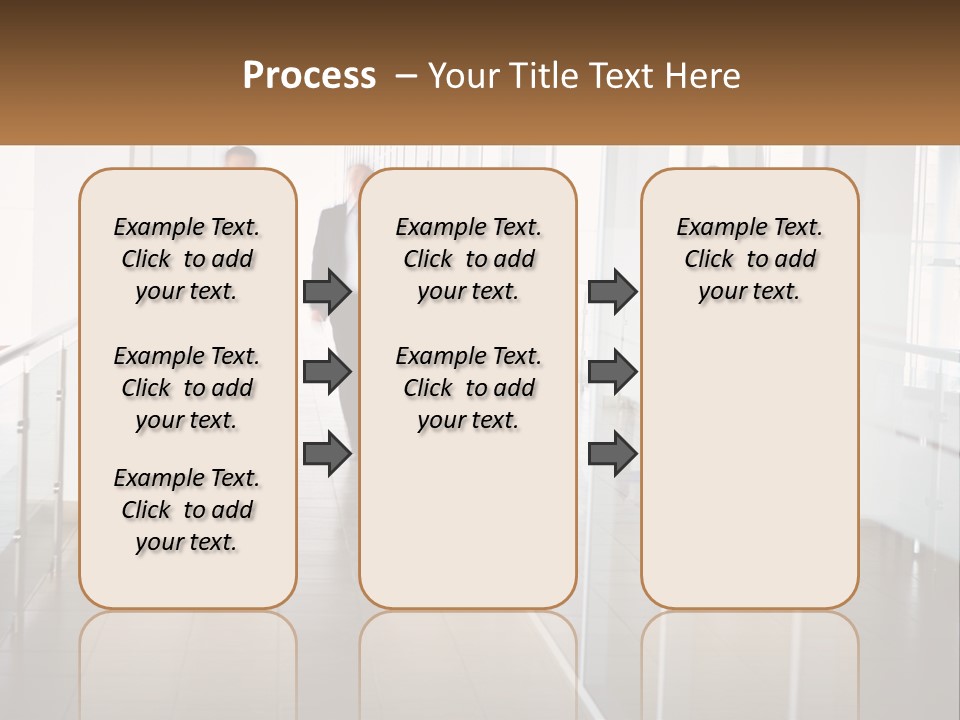 Process – Your Title Text Here

Example Text. Click to add your text.

Example Text. Click to add your text.

Example Text. Click to add your text.

Example Text. Click to add your text.

Example Text. Click to add your text.

Example Text. Click to add your text.